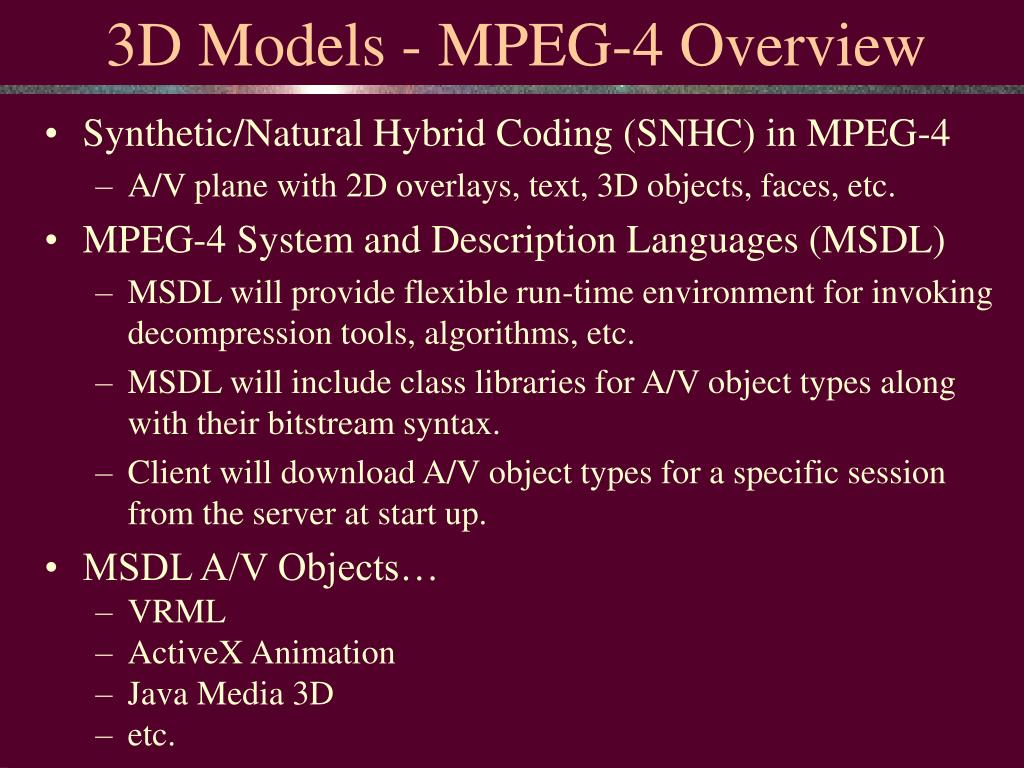 3D Models - MPEG-4 Overview

• Synthetic/Natural Hybrid Coding (SNHC) in MPEG-4
– A/V plane with 2D overlays, text, 3D objects, faces, etc.

• MPEG-4 System and Description Languages (MSDL)
– MSDL will provide flexible run-time environment for invoking decompression tools, algorithms, etc.
– MSDL will include class libraries for A/V object types along with their bitstream syntax.
– Client will download A/V object types for a specific session from the server at start up.

• MSDL A/V Objects…
– VRML
– ActiveX Animation
– Java Media 3D
– etc.